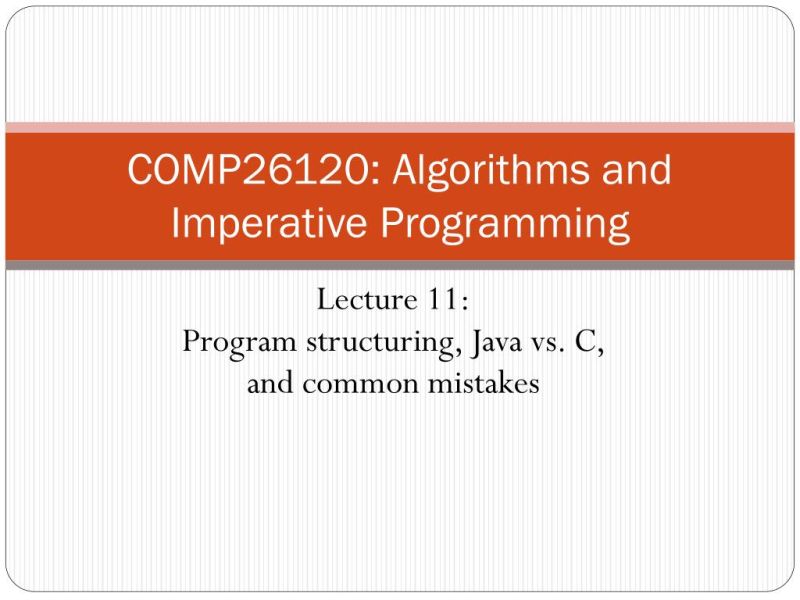 COMP26120: Algorithms and Imperative Programming

Lecture 11:
Program structuring, Java vs. C, and common mistakes